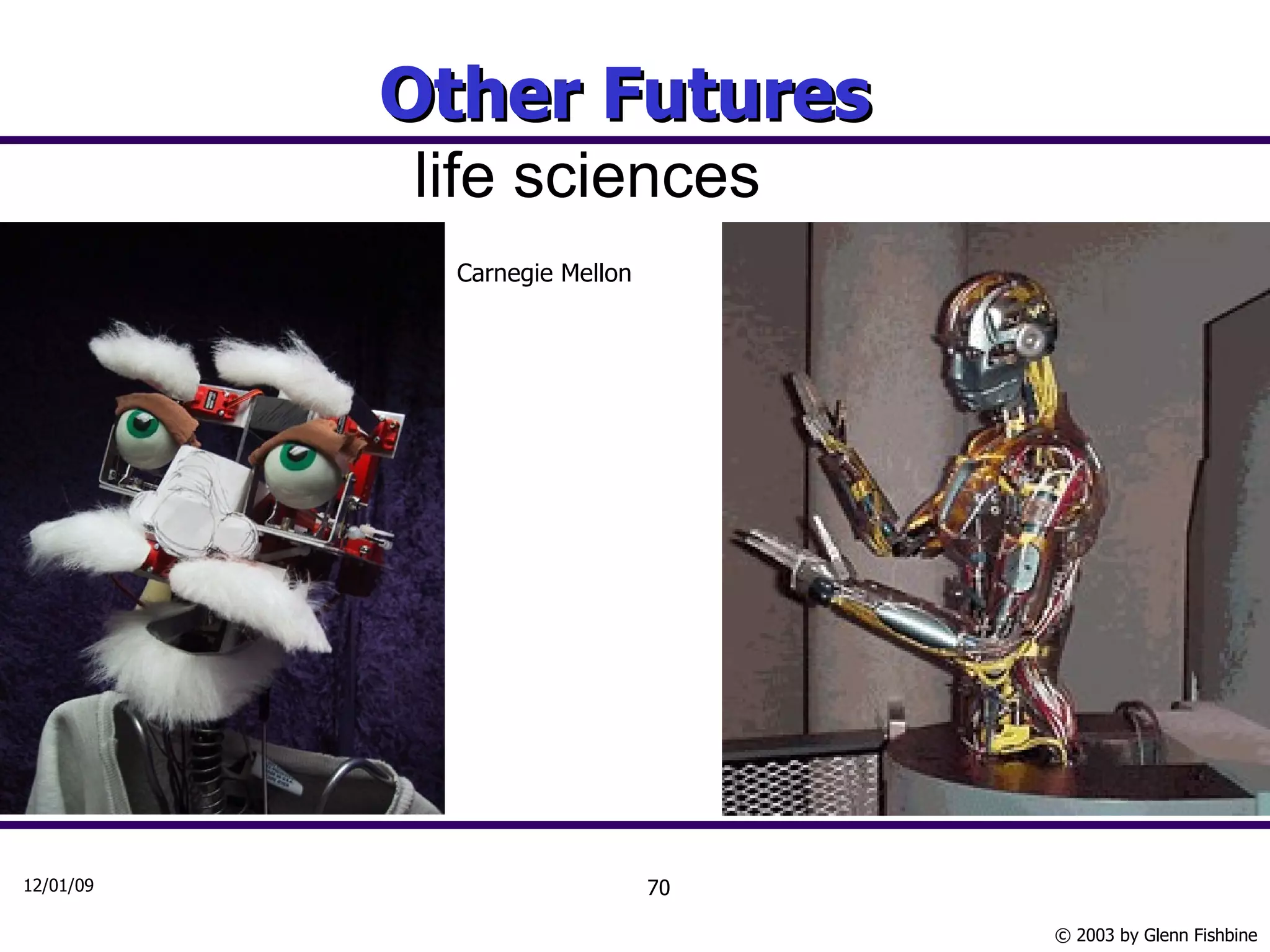 Other Futures

life sciences

Carnegie Mellon

12/01/09

70

© 2003 by Glenn Fishbine